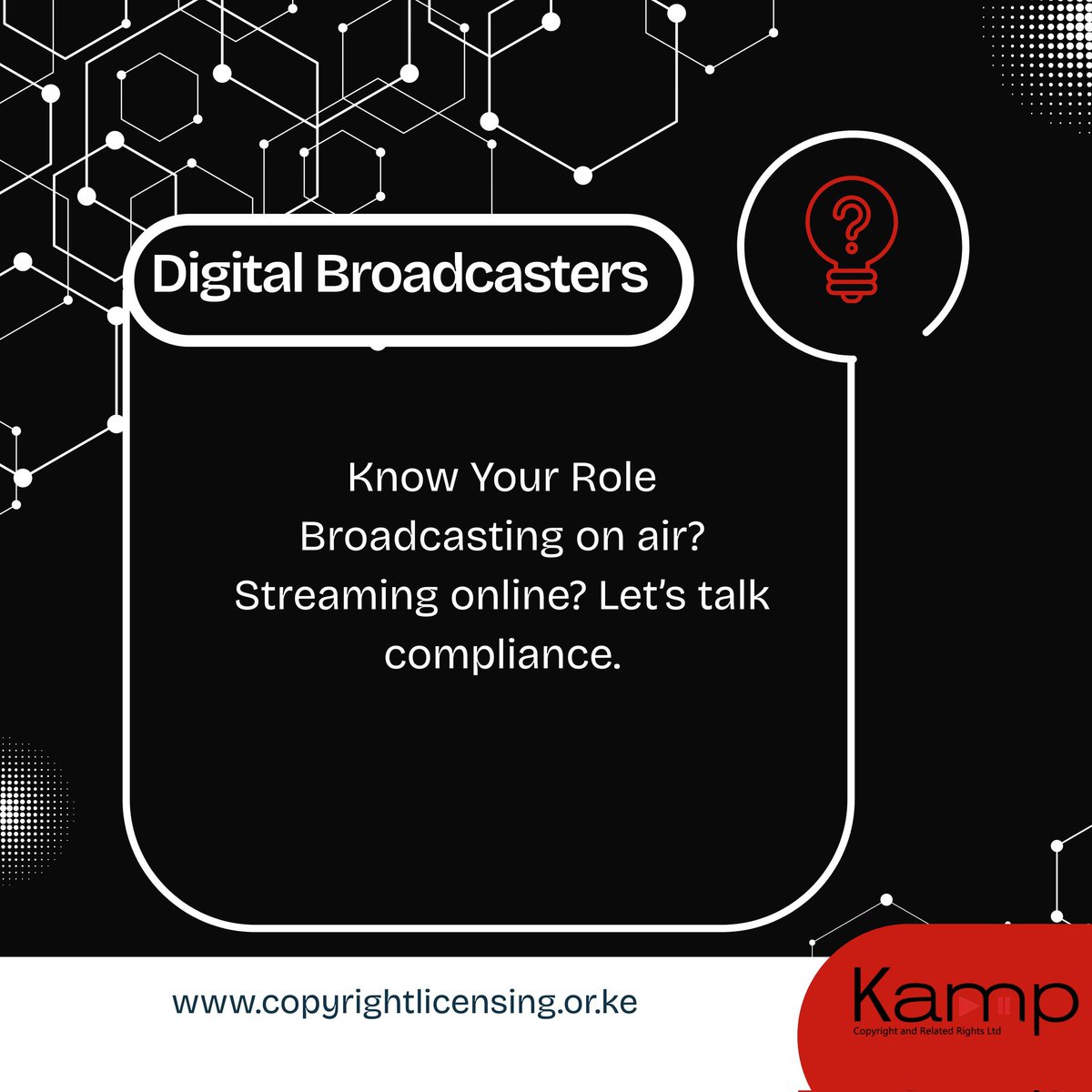 Digital Broadcasters

Know Your Role
Broadcasting on air? Streaming online? Let's talk compliance.

www.copyrightlicensing.or.ke

Kamp
Copyright and Related Rights Ltd